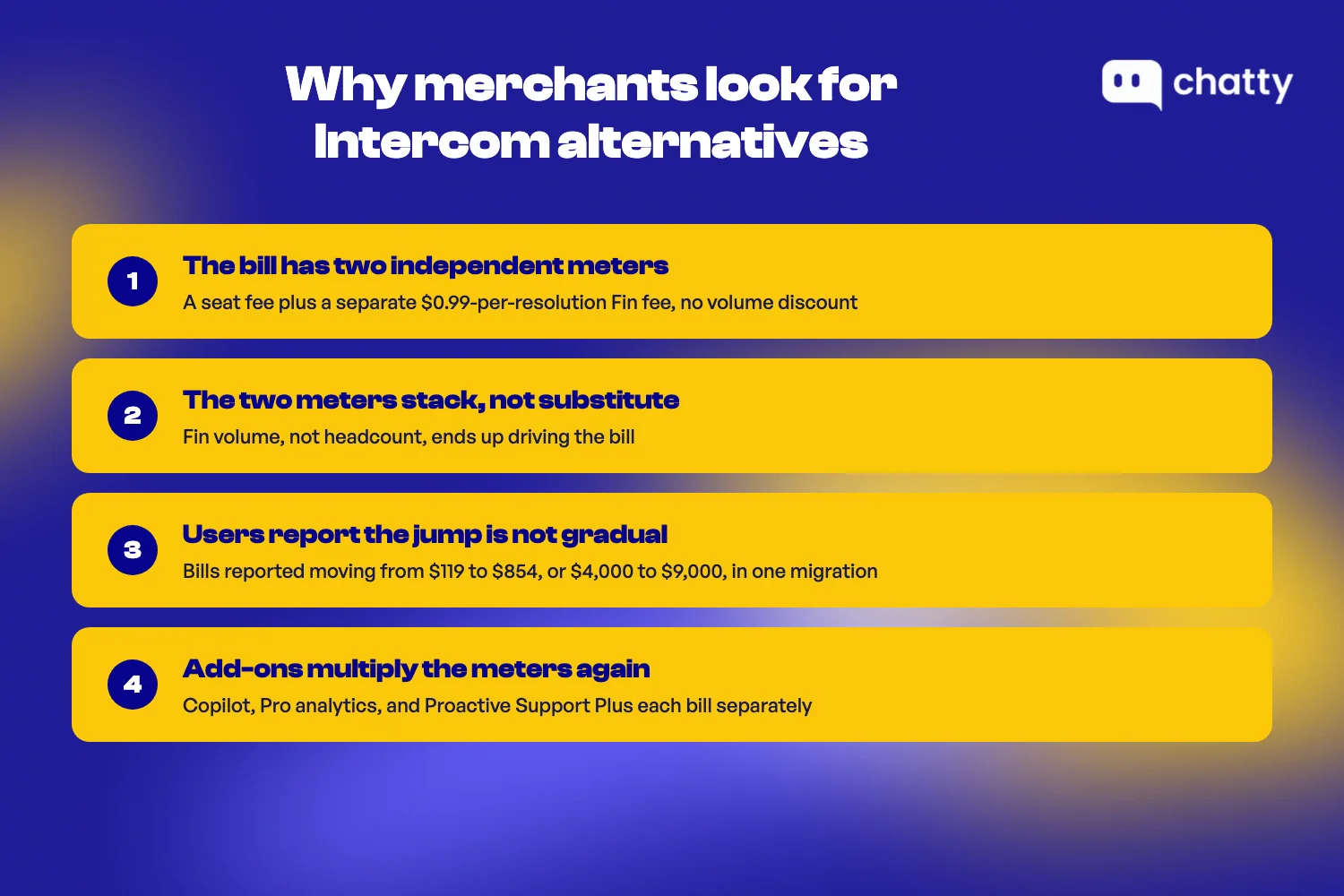 Why merchants look for Intercom alternatives

chatty

1
The bill has two independent meters
A seat fee plus a separate \$0.99-per-resolution Fin fee, no volume discount

2
The two meters stack, not substitute
Fin volume, not headcount, ends up driving the bill

3
Users report the jump is not gradual
Bills reported moving from \$119 to \$854, or \$4,000 to \$9,000, in one migration

4
Add-ons multiply the meters again
Copilot, Pro analytics, and Proactive Support Plus each bill separately